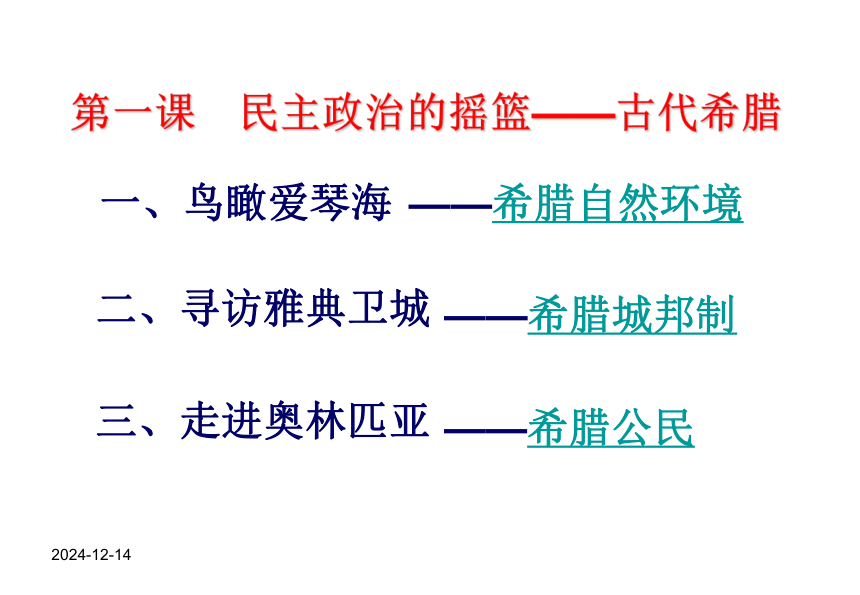 第一课　民主政治的摇篮——古代希腊

一、鸟瞰爱琴海 ——希腊自然环境

二、寻访雅典卫城 ——希腊城邦制

三、走进奥林匹亚 ——希腊公民

2024-12-14